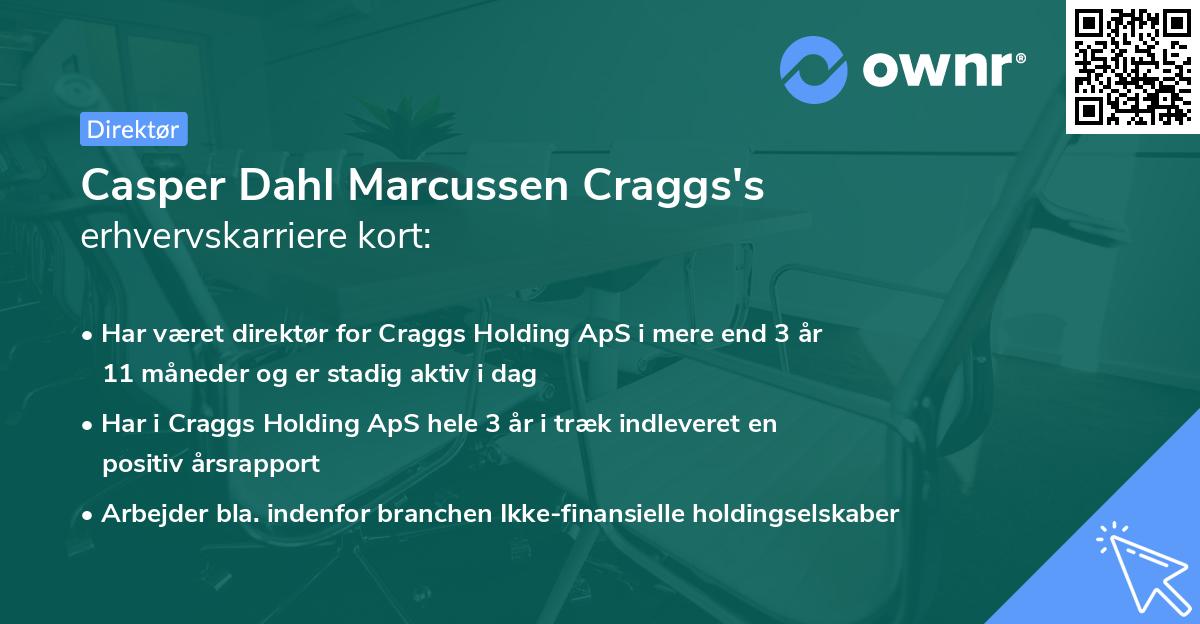 ownr®

Direktør

Casper Dahl Marcussen Craggs's erhvervskarriere kort:

• Har været direktør for Craggs Holding ApS i mere end 3 år 11 måneder og er stadig aktiv i dag

• Har i Craggs Holding ApS hele 3 år i træk indleveret en positiv årsrapport

• Arbejder bla. indenfor branchen Ikke-finansielle holdingselskaber